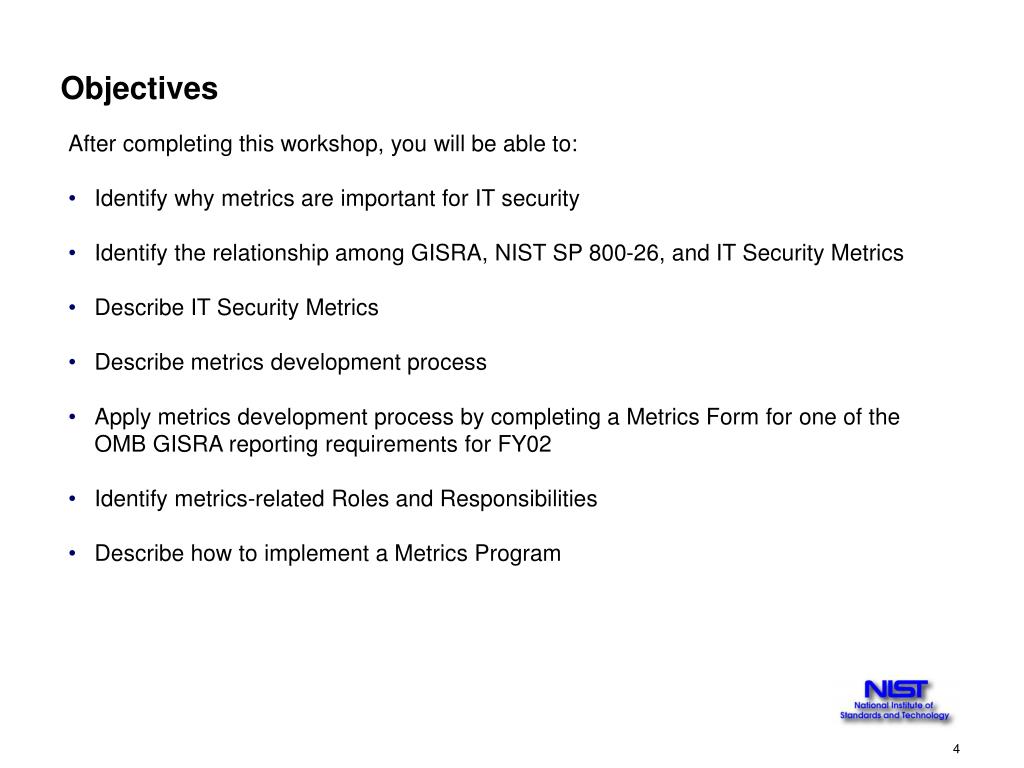 Objectives

After completing this workshop, you will be able to:

• Identify why metrics are important for IT security

• Identify the relationship among GISRA, NIST SP 800-26, and IT Security Metrics

• Describe IT Security Metrics

• Describe metrics development process

• Apply metrics development process by completing a Metrics Form for one of the OMB GISRA reporting requirements for FY02

• Identify metrics-related Roles and Responsibilities

• Describe how to implement a Metrics Program

NIST
National Institute of Standards and Technology

4